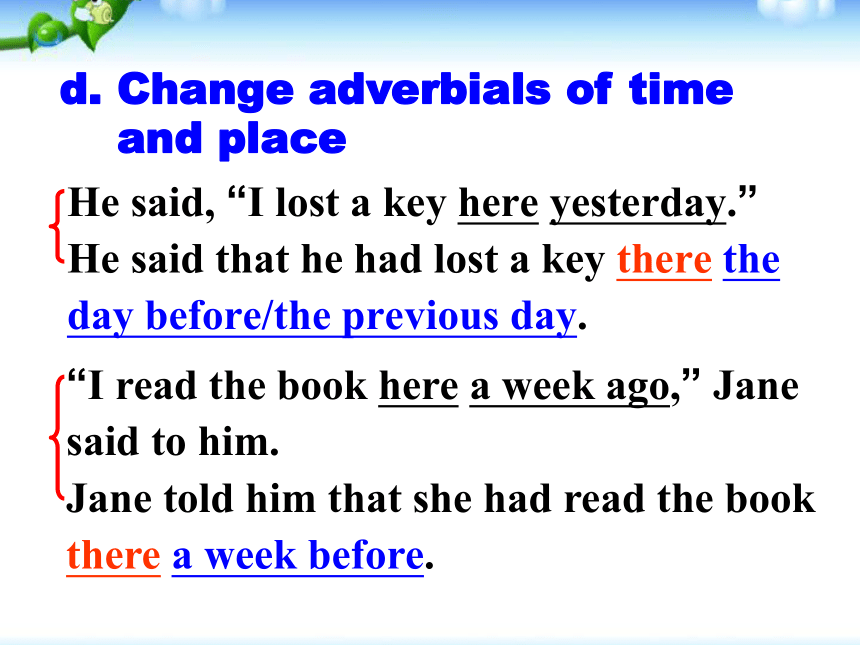 d. Change adverbials of time and place

He said, “I lost a key here yesterday.”
He said that he had lost a key there the day before/the previous day.

“I read the book here a week ago,” Jane said to him.
Jane told him that she had read the book there a week before.